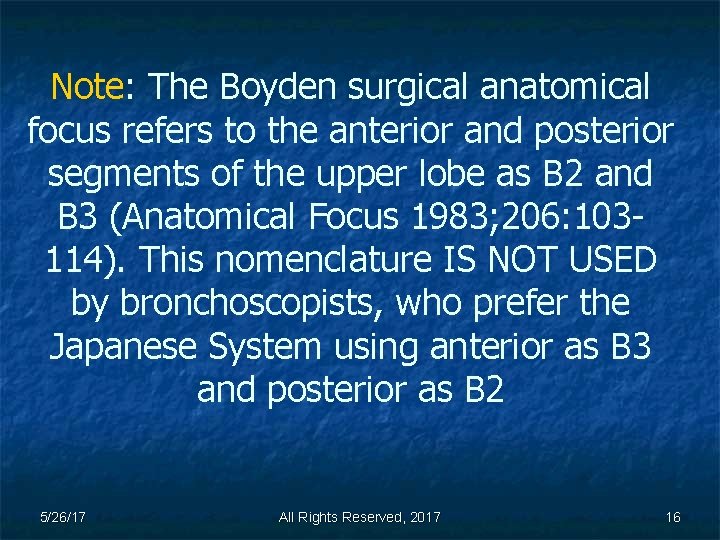 Note: The Boyden surgical anatomical focus refers to the anterior and posterior segments of the upper lobe as B2 and B3 (Anatomical Focus 1983;206:103-114). This nomenclature IS NOT USED by bronchoscopists, who prefer the Japanese System using anterior as B3 and posterior as B2

5/26/17 All Rights Reserved, 2017 16